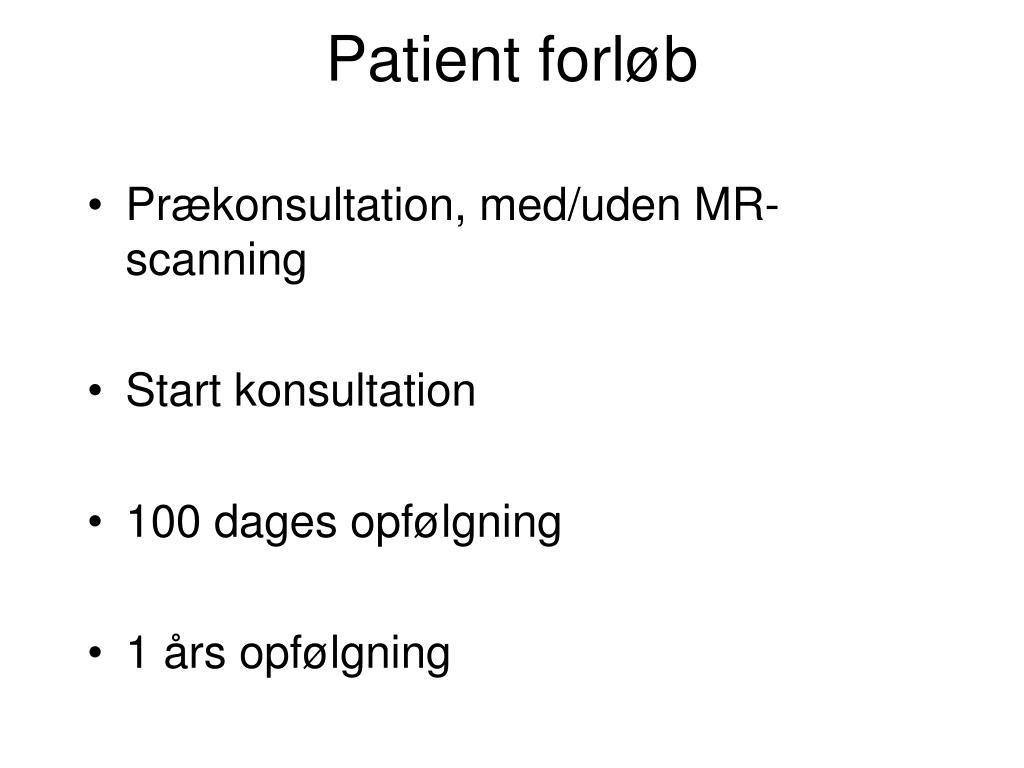 Patient forløb

• Prækonsultation, med/uden MR-scanning

• Start konsultation

• 100 dages opfølgning

• 1 års opfølgning